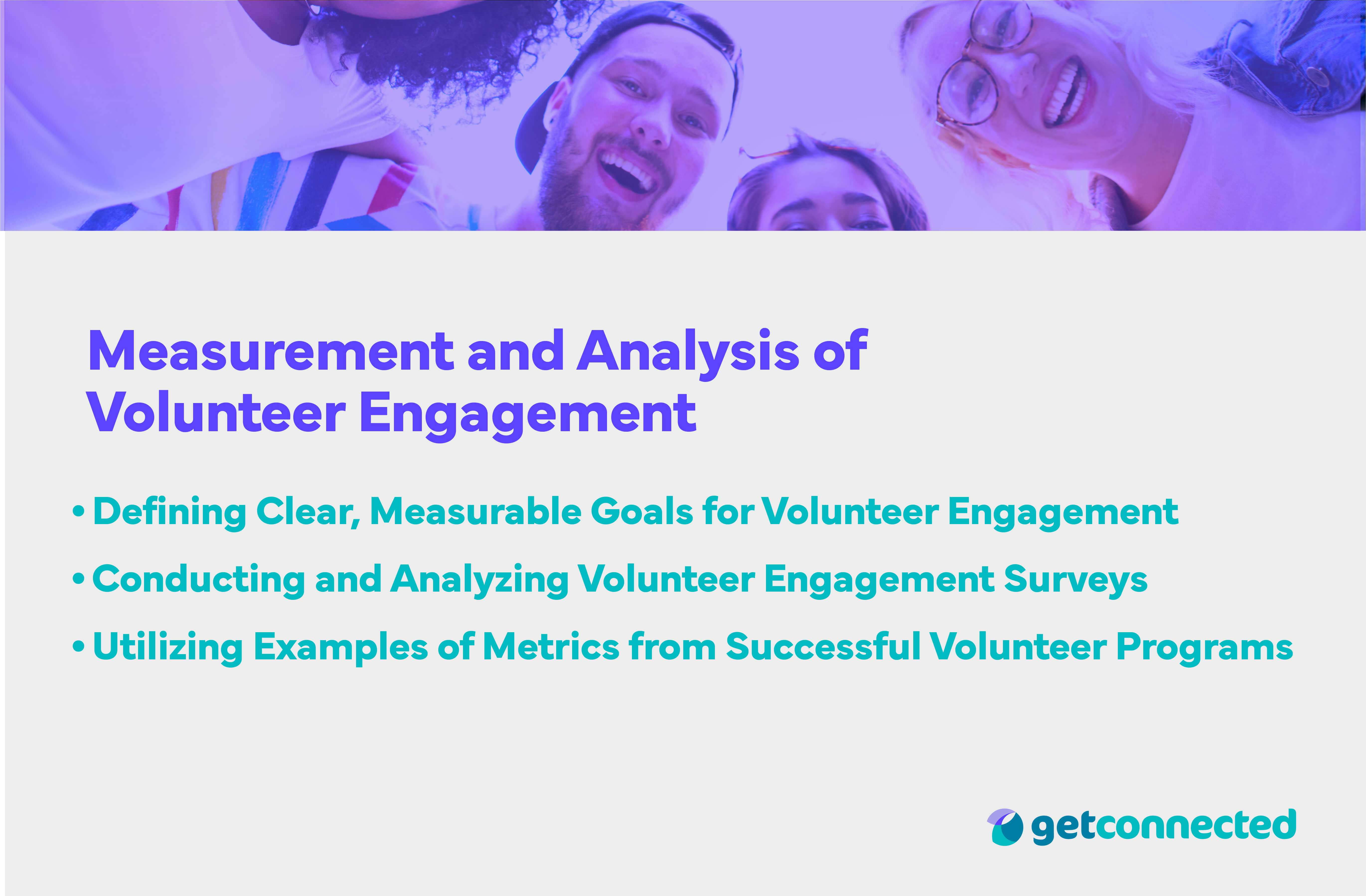 Measurement and Analysis of Volunteer Engagement

• Defining Clear, Measurable Goals for Volunteer Engagement
• Conducting and Analyzing Volunteer Engagement Surveys
• Utilizing Examples of Metrics from Successful Volunteer Programs

getconnected